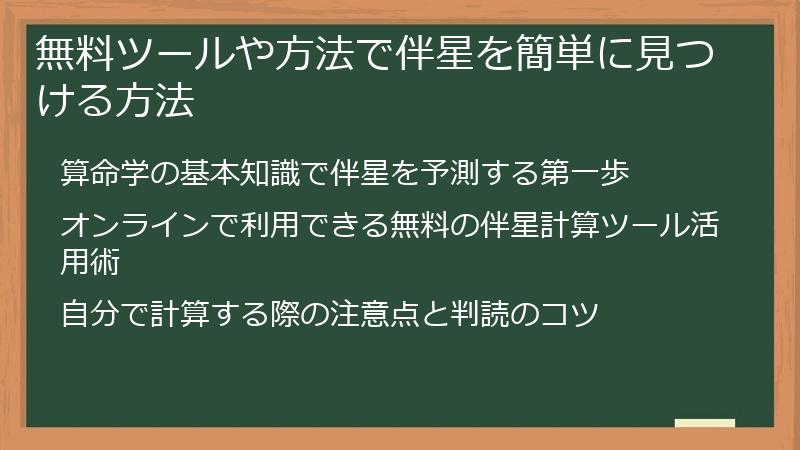 無料ツールや方法で伴星を簡単に見つける方法

算命学の基本知識で伴星を予測する第一歩

オンラインで利用できる無料の伴星計算ツール活用術

自分で計算する際の注意点と判読のコツ